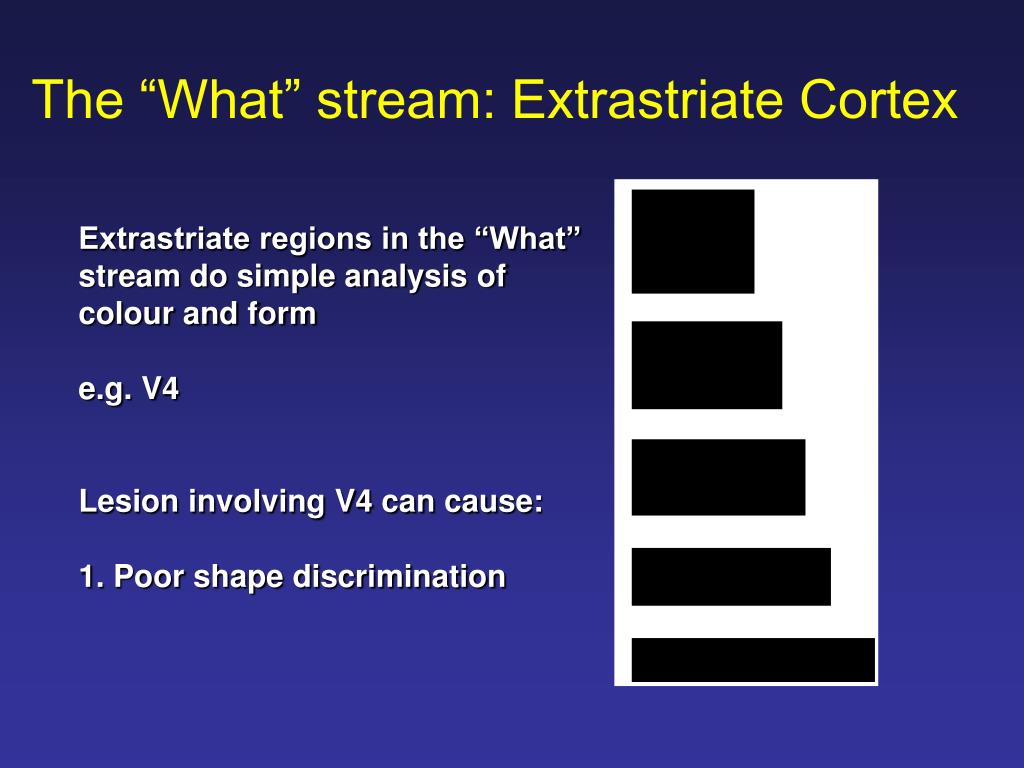 The “What” stream: Extrastriate Cortex

Extrastriate regions in the “What” stream do simple analysis of colour and form

e.g. V4

Lesion involving V4 can cause:

1. Poor shape discrimination